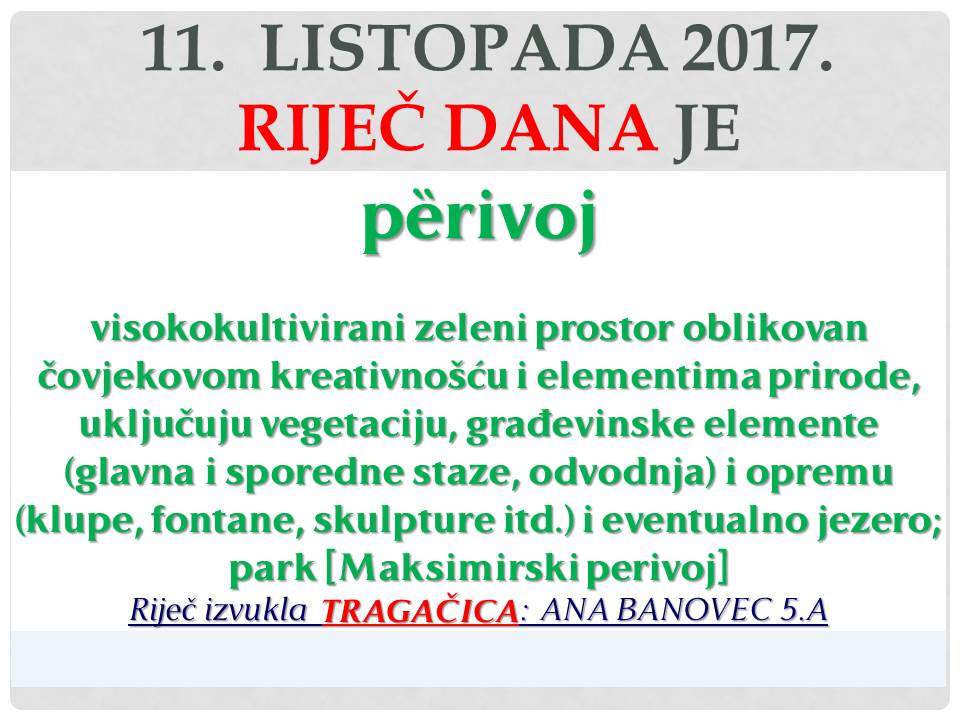 11. LISTOPADA 2017.
RIJEČ DANA JE

pȅrivoj

visokokultivirani zeleni prostor oblikovan čovjekovom kreativnošću i elementima prirode, uključuju vegetaciju, građevinske elemente (glavna i sporedne staze, odvodnja) i opremu (klupe, fontane, skulpture itd.) i eventualno jezero; park [Maksimirski perivoj]

Riječ izvukla TRAGAČICA: ANA BANOVEC 5.A